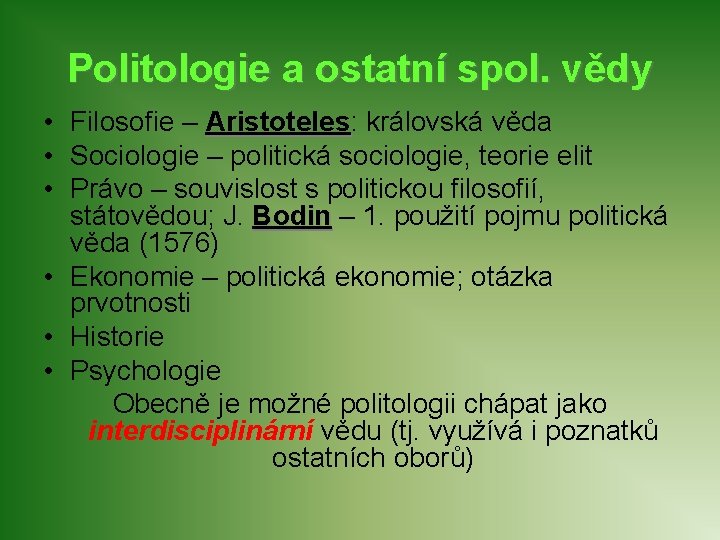 Politologie a ostatní spol. vědy

• Filosofie – Aristoteles: královská věda
• Sociologie – politická sociologie, teorie elit
• Právo – souvislost s politickou filosofií, státovědou; J. Bodin – 1. použití pojmu politická věda (1576)
• Ekonomie – politická ekonomie; otázka prvotnosti
• Historie
• Psychologie

Obecně je možné politologii chápat jako interdisciplinární vědu (tj. využívá i poznatků ostatních oborů)